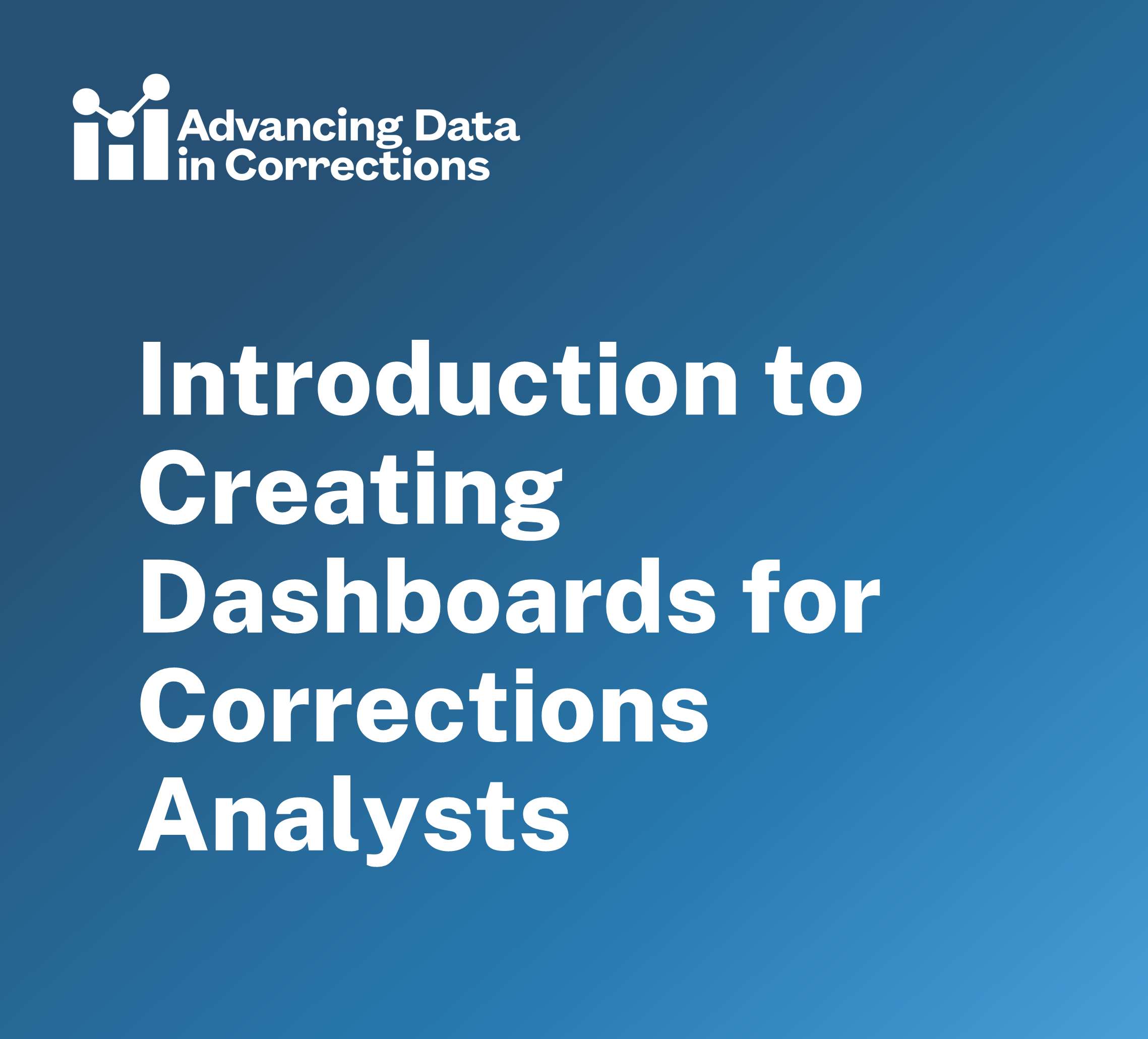 Advancing Data in Corrections

Introduction to Creating Dashboards for Corrections Analysts